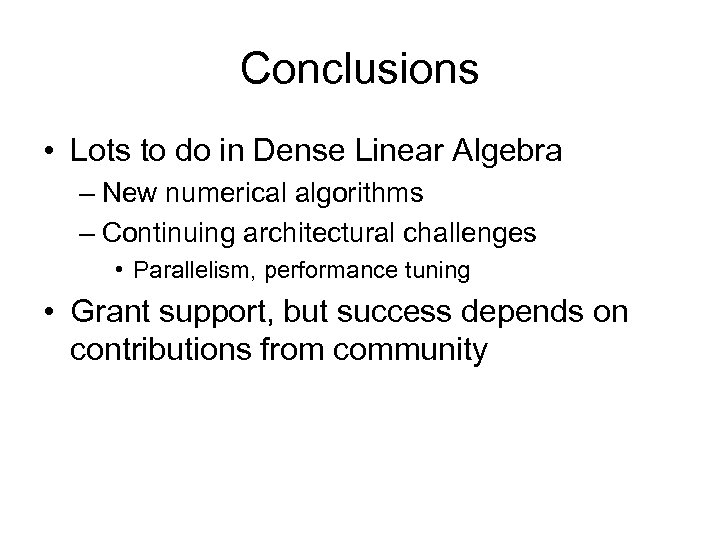 Conclusions

• Lots to do in Dense Linear Algebra
– New numerical algorithms
– Continuing architectural challenges
• Parallelism, performance tuning
• Grant support, but success depends on contributions from community